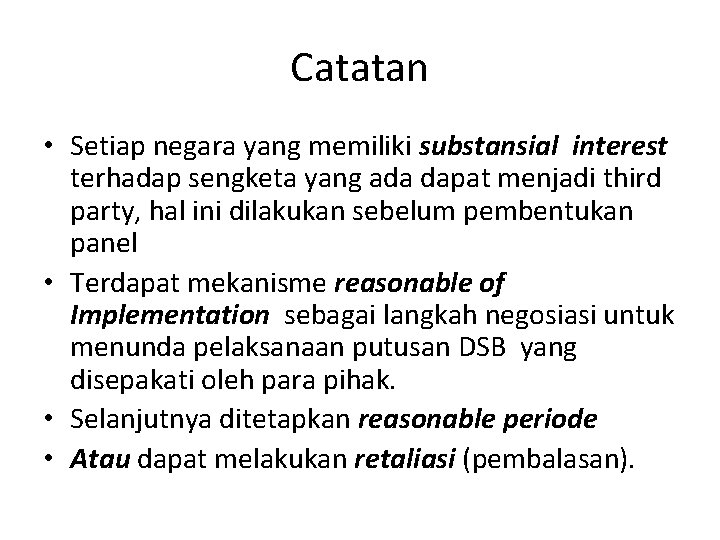 Catatan

• Setiap negara yang memiliki substansial interest terhadap sengketa yang ada dapat menjadi third party, hal ini dilakukan sebelum pembentukan panel
• Terdapat mekanisme reasonable of Implementation sebagai langkah negosiasi untuk menunda pelaksanaan putusan DSB yang disepakati oleh para pihak.
• Selanjutnya ditetapkan reasonable periode
• Atau dapat melakukan retaliasi (pembalasan).